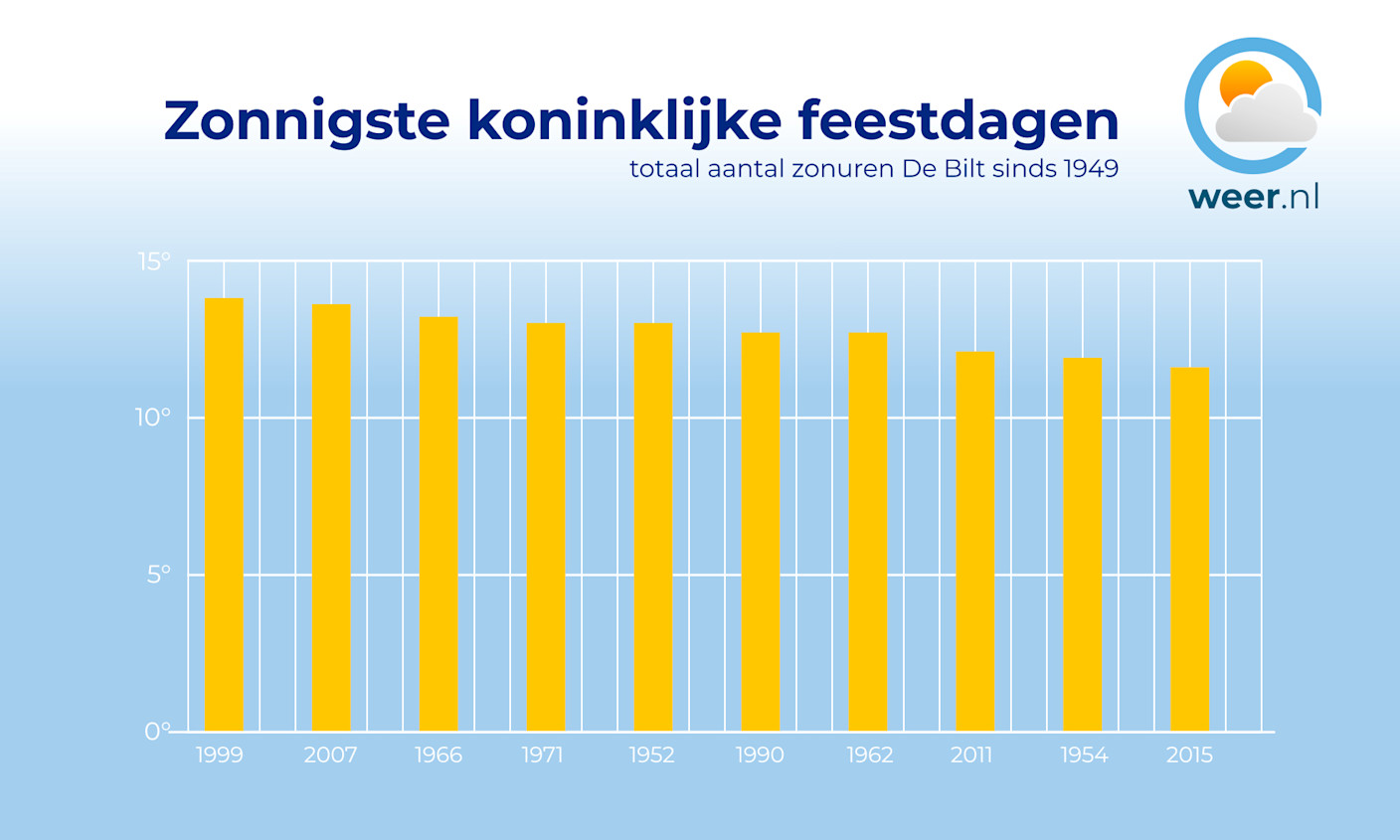 Zonnigste koninklijke feestdagen
totaal aantal zonuren De Bilt sinds 1949

weer.nl

15°
10°
5°
0°

1999
2007
1966
1971
1952
1990
1962
2011
1954
2015